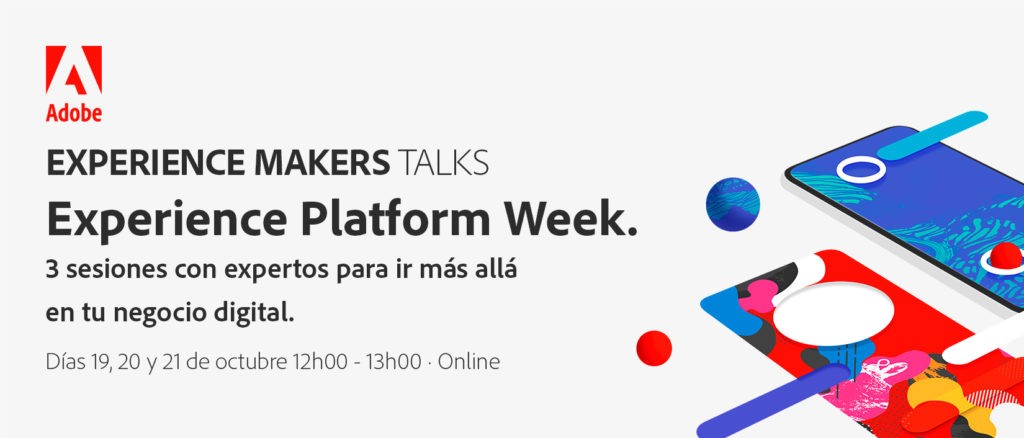 Adobe

EXPERIENCE MAKERS TALKS

Experience Platform Week.

3 sesiones con expertos para ir más allá en tu negocio digital.

Días 19, 20 y 21 de octubre 12h00 - 13h00 · Online